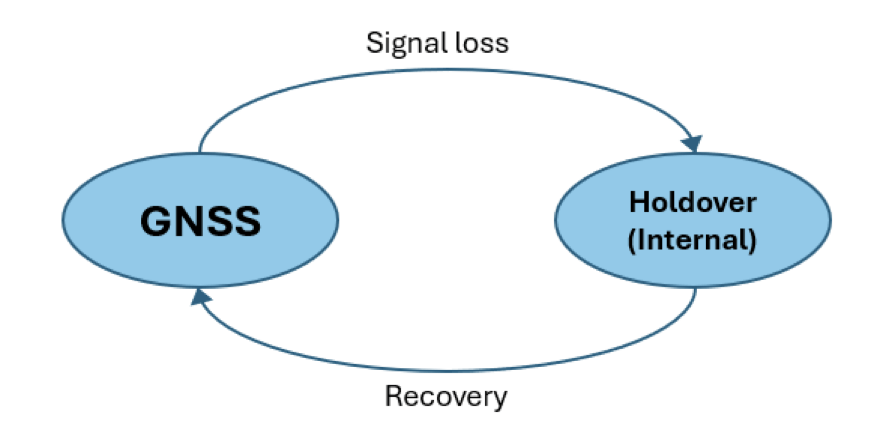 Signal loss

GNSS

Holdover (Internal)

Recovery